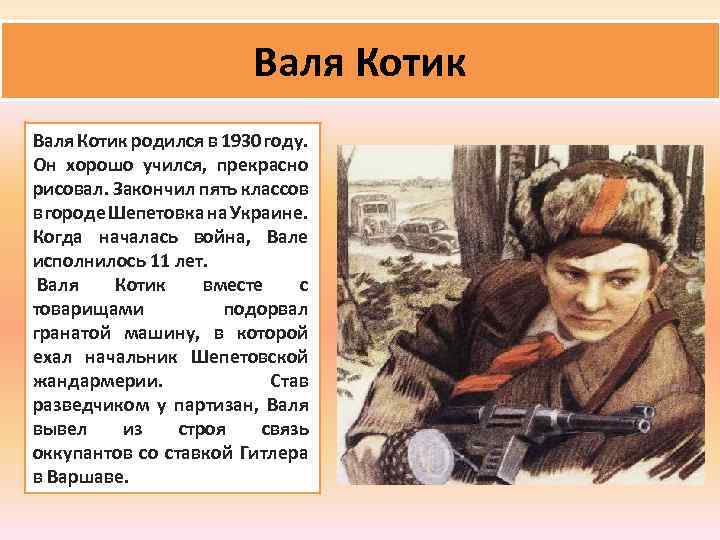 Валя Котик

Валя Котик родился в 1930 году. Он хорошо учился, прекрасно рисовал. Закончил пять классов в городе Шепетовка на Украине. Когда началась война, Вале исполнилось 11 лет.

Валя Котик вместе с товарищами подорвал гранатой машину, в которой ехал начальник Шепетовской жандармерии. Став разведчиком у партизан, Валя вывел из строя связь оккупантов со ставкой Гитлера в Варшаве.